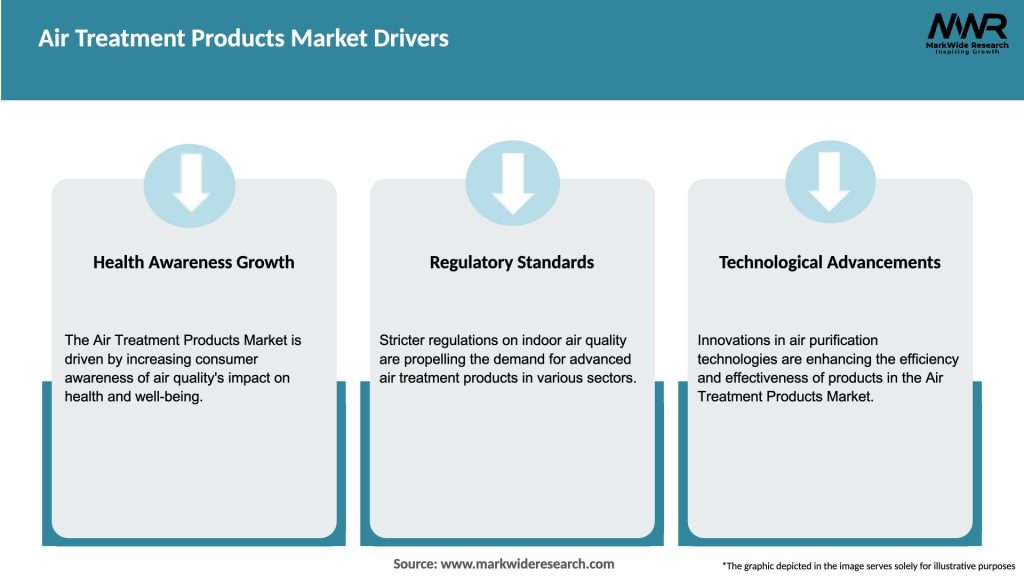 Air Treatment Products Market Drivers

MWR
MarkWide Research
Inspiring Growth

Health Awareness Growth

The Air Treatment Products Market is driven by increasing consumer awareness of air quality's impact on health and well-being.

Regulatory Standards

Stricter regulations on indoor air quality are propelling the demand for advanced air treatment products in various sectors.

Technological Advancements

Innovations in air purification technologies are enhancing the efficiency and effectiveness of products in the Air Treatment Products Market.

Source: www.markwideresearch.com

*The graphic depicted in the image serves solely for illustrative purposes